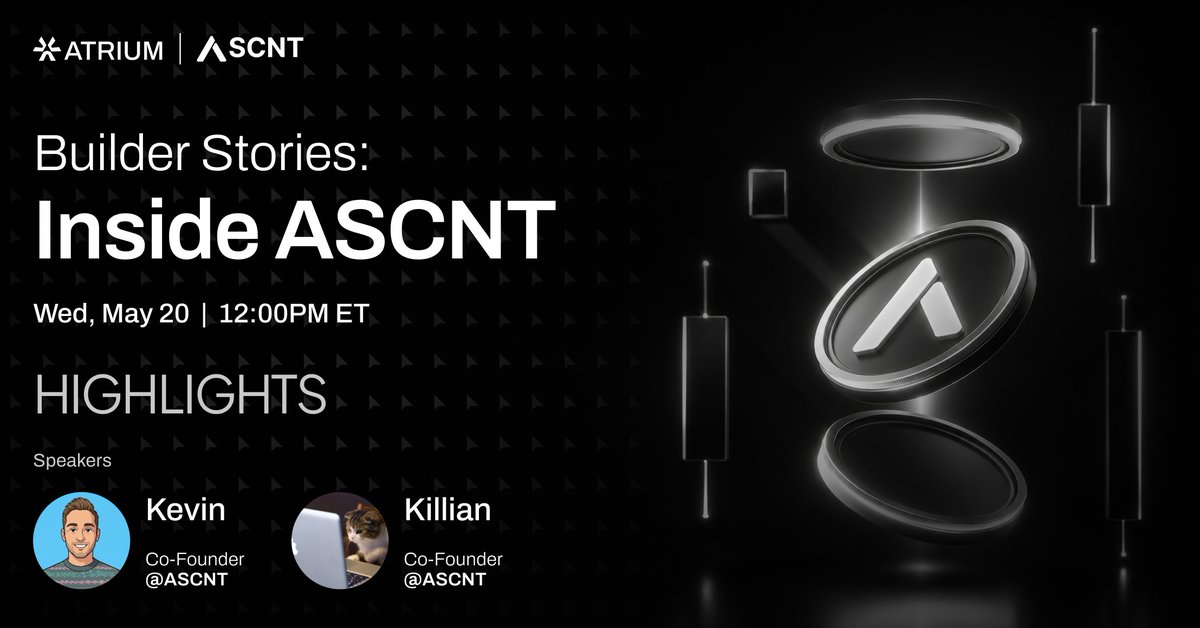 ATRIUM | ASCNT

Builder Stories:
Inside ASCNT

Wed, May 20 | 12:00PM ET

HIGHLIGHTS

Speakers

Kevin
Co-Founder
@ASCNT

Killian
Co-Founder
@ASCNT